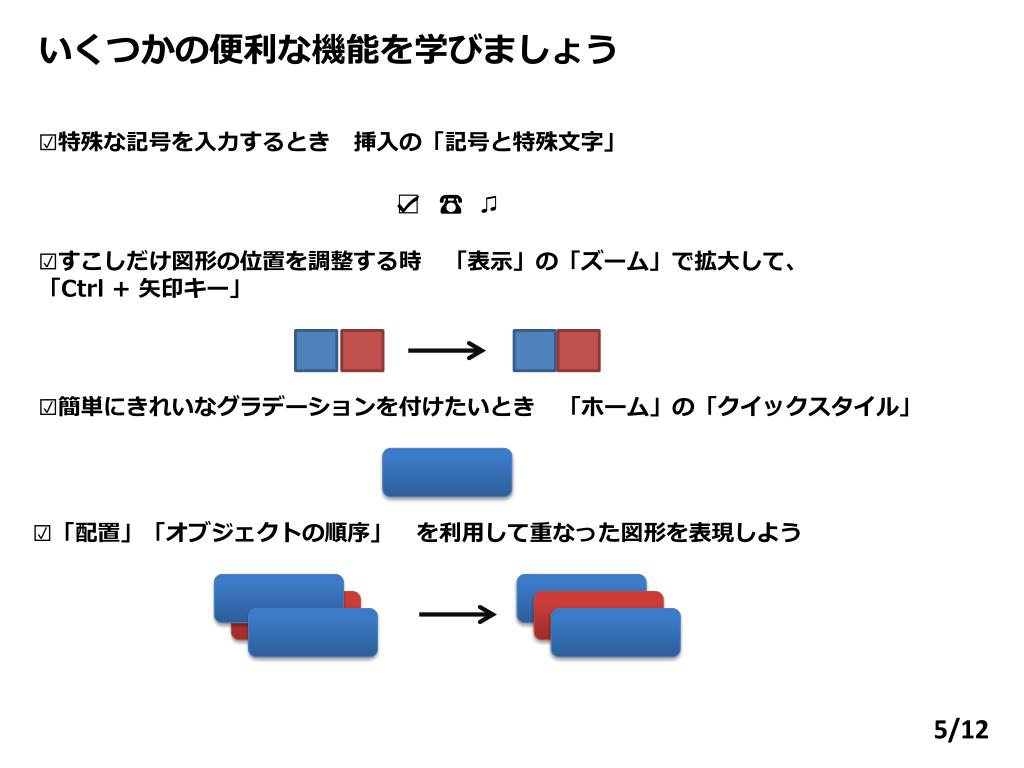 いくつかの便利な機能を学びましょう

☑特殊な記号を入力するとき　挿入の「記号と特殊文字」

☑ ☎ ♫

☑すこしだけ図形の位置を調整する時　「表示」の「ズーム」で拡大して、「Ctrl + 矢印キー」

☑簡単にきれいなグラデーションを付けたいとき　「ホーム」の「クイックスタイル」

☑「配置」「オブジェクトの順序」　を利用して重なった図形を表現しよう

5/12